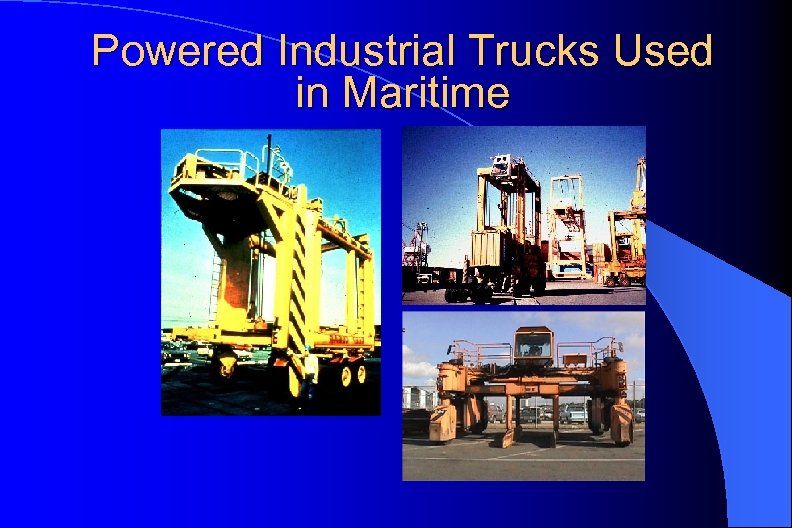 Powered Industrial Trucks Used in Maritime